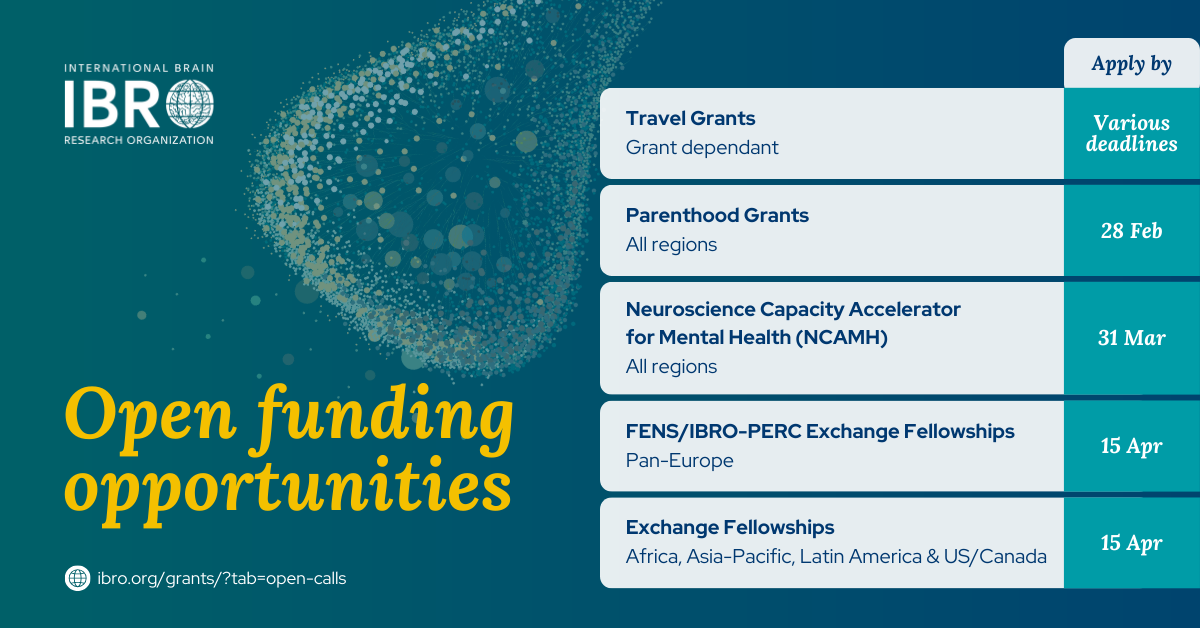 INTERNATIONAL BRAIN
IBRO
RESEARCH ORGANIZATION

Open funding opportunities

ibro.org/grants/?tab=open-calls

| | Apply by |
|---|---|
| **Travel Grants** Grant dependant | Various deadlines |
| **Parenthood Grants** All regions | 28 Feb |
| **Neuroscience Capacity Accelerator for Mental Health (NCAMH)** All regions | 31 Mar |
| **FENS/IBRO-PERC Exchange Fellowships** Pan-Europe | 15 Apr |
| **Exchange Fellowships** Africa, Asia-Pacific, Latin America & US/Canada | 15 Apr |